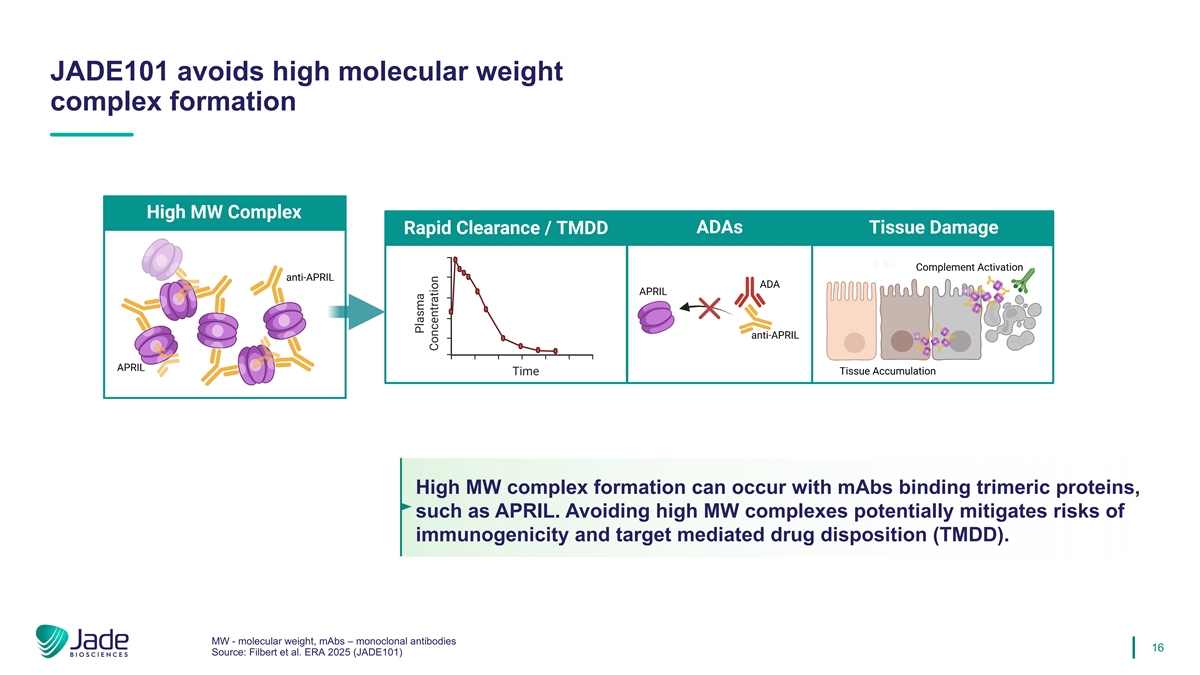 JADE101 avoids high molecular weight complex formation

High MW Complex

anti-APRIL

APRIL

Rapid Clearance / TMDD

Plasma Concentration

Time

ADAs

APRIL

ADA

anti-APRIL

Tissue Damage

Complement Activation

Tissue Accumulation

High MW complex formation can occur with mAbs binding trimeric proteins, such as APRIL. Avoiding high MW complexes potentially mitigates risks of immunogenicity and target mediated drug disposition (TMDD).

Jade BIOSCIENCES

MW - molecular weight, mAbs – monoclonal antibodies
Source: Filbert et al. ERA 2025 (JADE101)

16